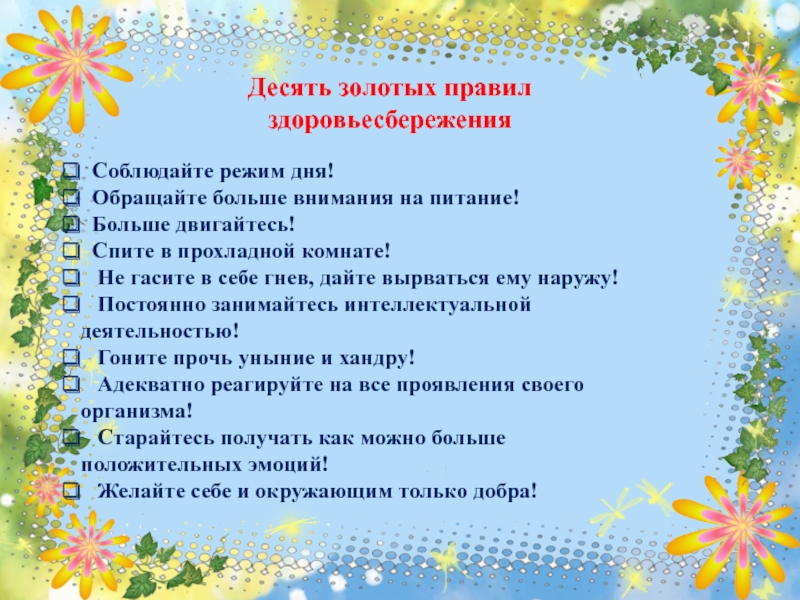 Десять золотых правил здоровьесбережения

❑ Соблюдайте режим дня!
❑ Обращайте больше внимания на питание!
❑ Больше двигайтесь!
❑ Спите в прохладной комнате!
❑ Не гасите в себе гнев, дайте вырваться ему наружу!
❑ Постоянно занимайтесь интеллектуальной деятельностью!
❑ Гоните прочь уныние и хандру!
❑ Адекватно реагируйте на все проявления своего организма!
❑ Старайтесь получать как можно больше положительных эмоций!
❑ Желайте себе и окружающим только добра!